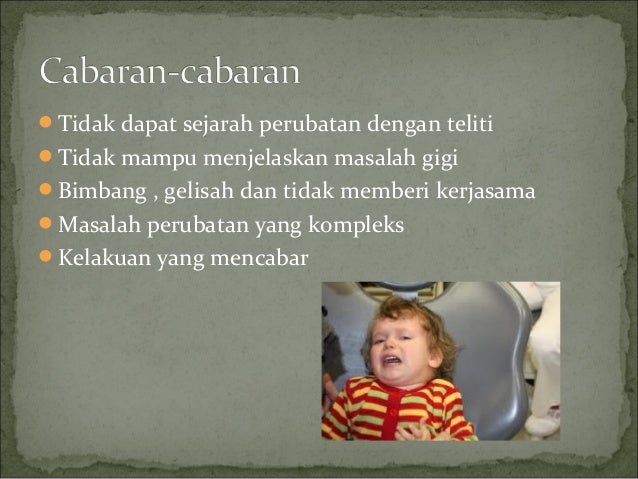 Cabaran-cabaran

- Tidak dapat sejarah perubatan dengan teliti
- Tidak mampu menjelaskan masalah gigi
- Bimbang , gelisah dan tidak memberi kerjasama
- Masalah perubatan yang kompleks
- Kelakuan yang mencabar